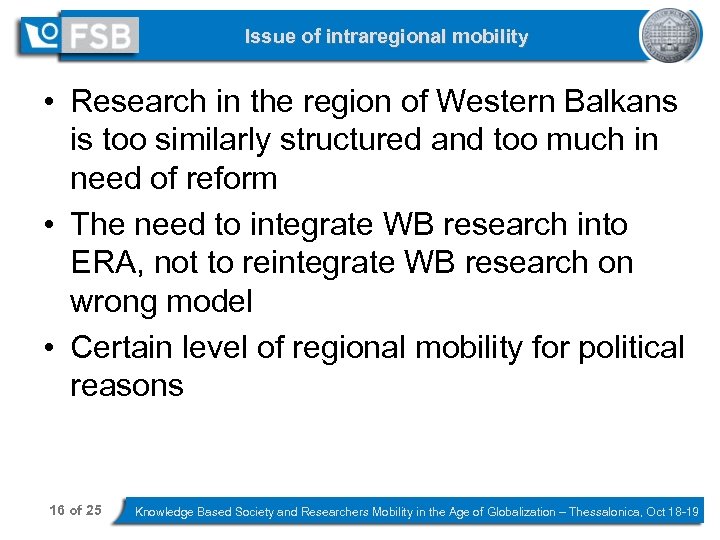 FSB

Issue of intraregional mobility

• Research in the region of Western Balkans is too similarly structured and too much in need of reform
• The need to integrate WB research into ERA, not to reintegrate WB research on wrong model
• Certain level of regional mobility for political reasons

16 of 25

Knowledge Based Society and Researchers Mobility in the Age of Globalization – Thessalonica, Oct 18-19